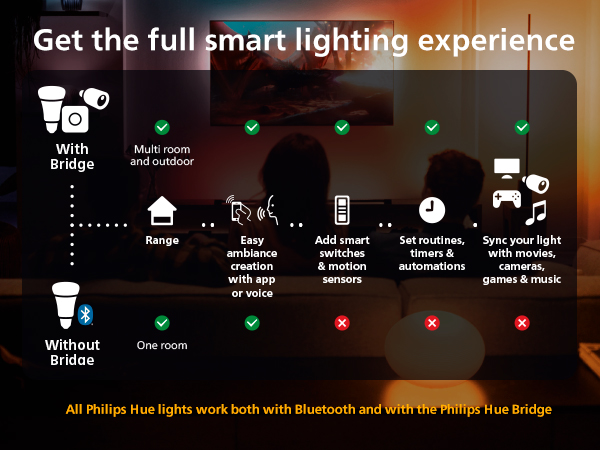 Get the full smart lighting experience

With Bridge

Multi room and outdoor

Range

Easy ambiance creation with app or voice

Add smart switches & motion sensors

Set routines, timers & automations

Sync your light with movies, cameras, games & music

Without Bridge

One room

All Philips Hue lights work both with Bluetooth and with the Philips Hue Bridge